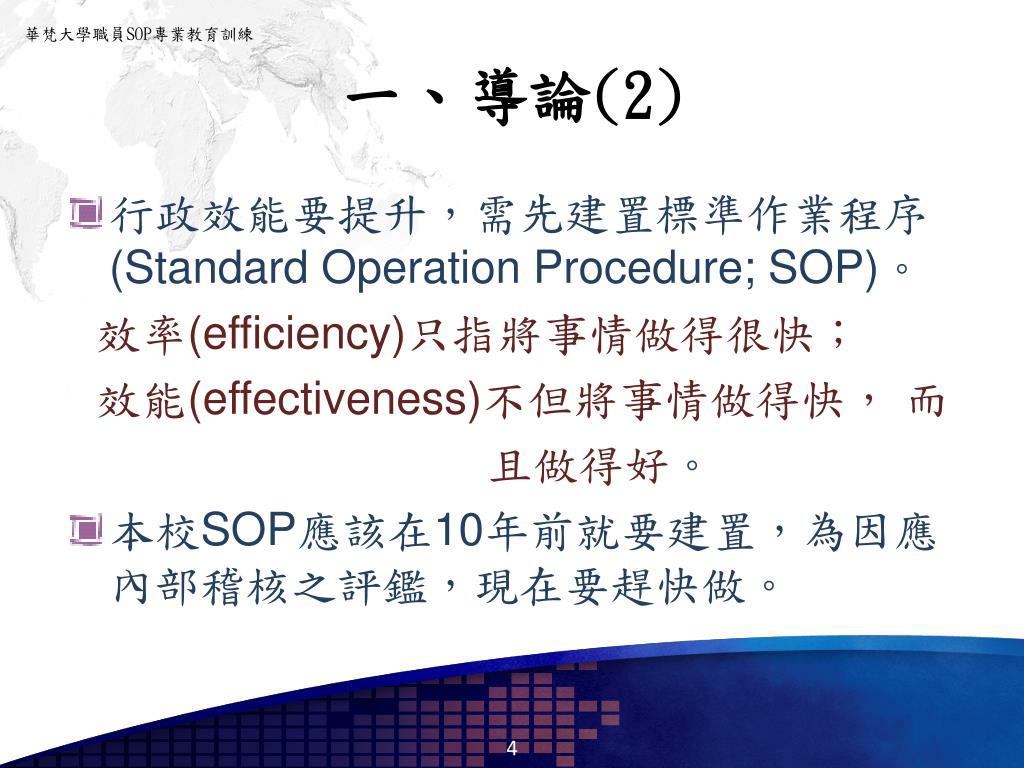 華梵大學職員SOP專業教育訓練

一、導論(2)

行政效能要提升，需先建置標準作業程序(Standard Operation Procedure; SOP)。

效率(efficiency)只指將事情做得很快；

效能(effectiveness)不但將事情做得快， 而且做得好。

本校SOP應該在10年前就要建置，為因應內部稽核之評鑑，現在要趕快做。

4